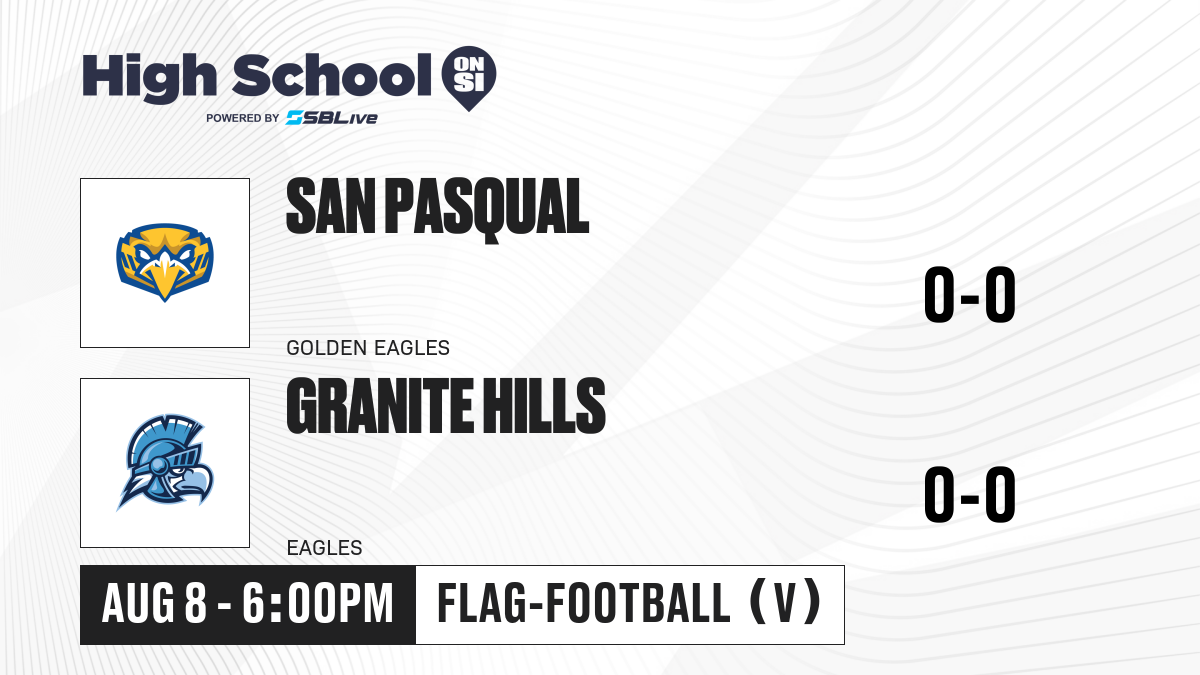 High School ON SI
POWERED BY SBLive

SAN PASQUAL
GOLDEN EAGLES
0-0

GRANITE HILLS
EAGLES
0-0

AUG 8 - 6:00PM
FLAG-FOOTBALL (V)